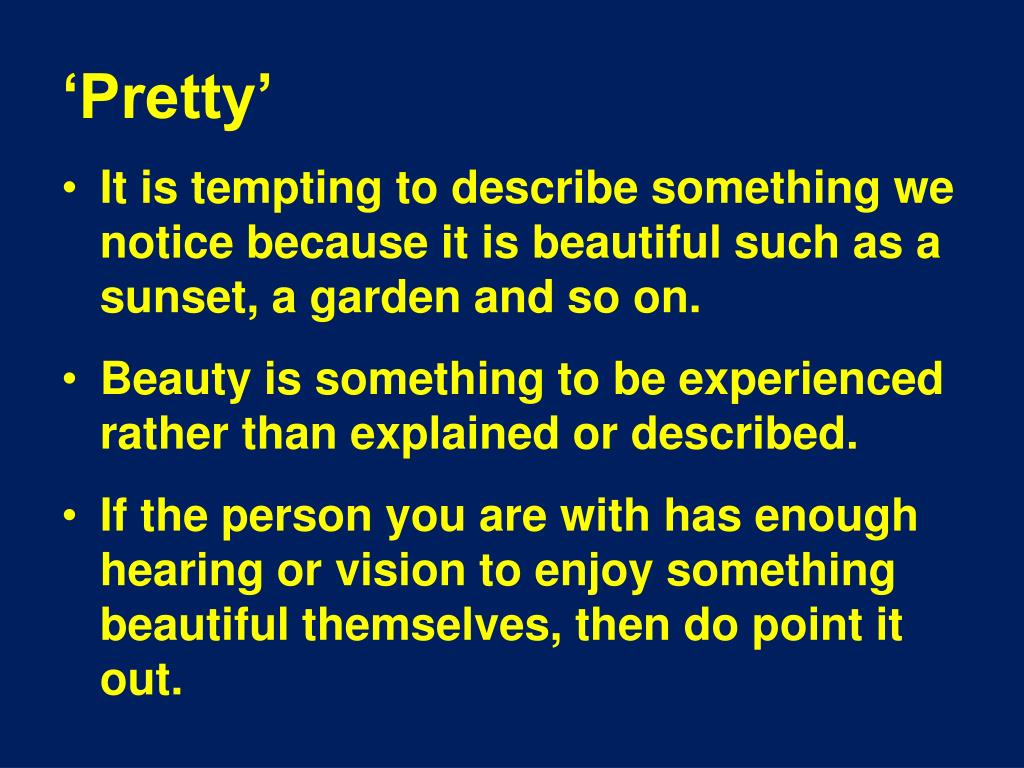 ‘Pretty’

• It is tempting to describe something we notice because it is beautiful such as a sunset, a garden and so on.

• Beauty is something to be experienced rather than explained or described.

• If the person you are with has enough hearing or vision to enjoy something beautiful themselves, then do point it out.